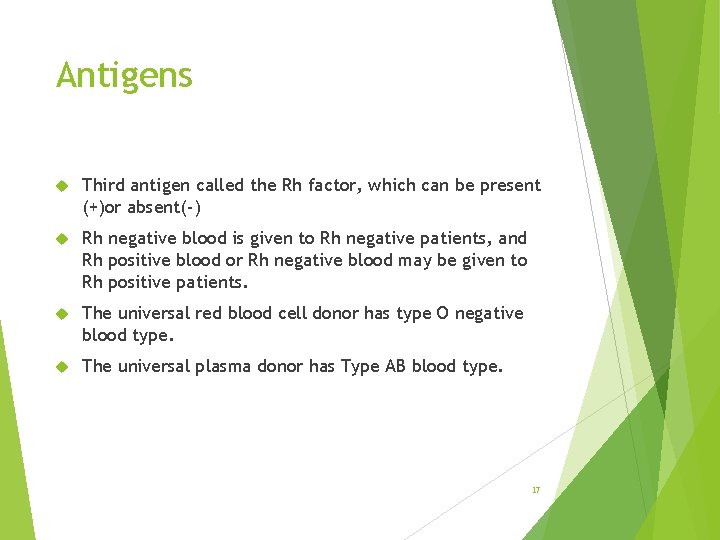 Antigens

Third antigen called the Rh factor, which can be present (+)or absent(-)

Rh negative blood is given to Rh negative patients, and Rh positive blood or Rh negative blood may be given to Rh positive patients.

The universal red blood cell donor has type O negative blood type.

The universal plasma donor has Type AB blood type.

17